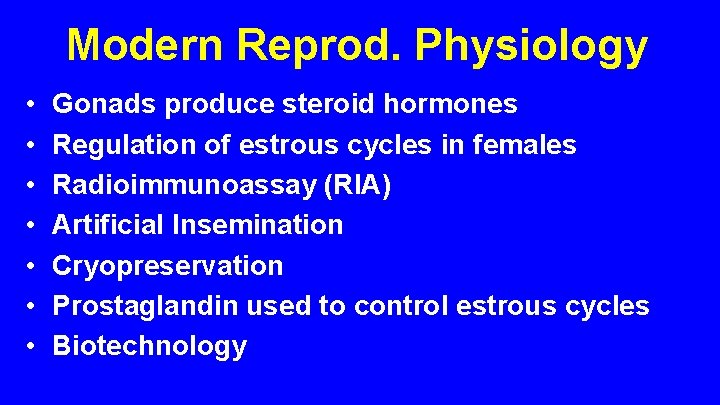 Modern Reprod. Physiology

• Gonads produce steroid hormones
• Regulation of estrous cycles in females
• Radioimmunoassay (RIA)
• Artificial Insemination
• Cryopreservation
• Prostaglandin used to control estrous cycles
• Biotechnology